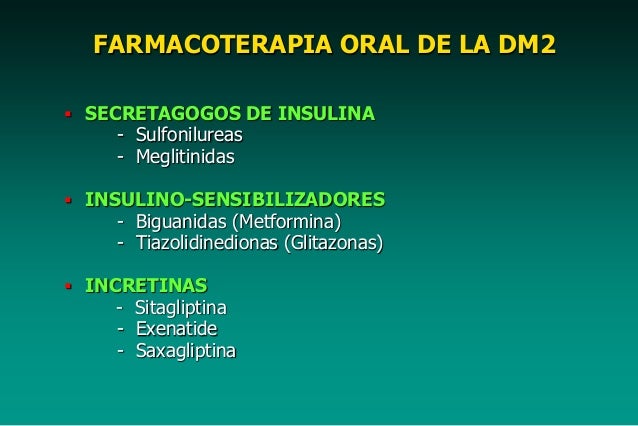 FARMACOTERAPIA ORAL DE LA DM2

▪ SECRETAGOGOS DE INSULINA
- Sulfonilureas
- Meglitinidas

▪ INSULINO-SENSIBILIZADORES
- Biguanidas (Metformina)
- Tiazolidinedionas (Glitazonas)

▪ INCRETINAS
- Sitagliptina
- Exenatide
- Saxagliptina